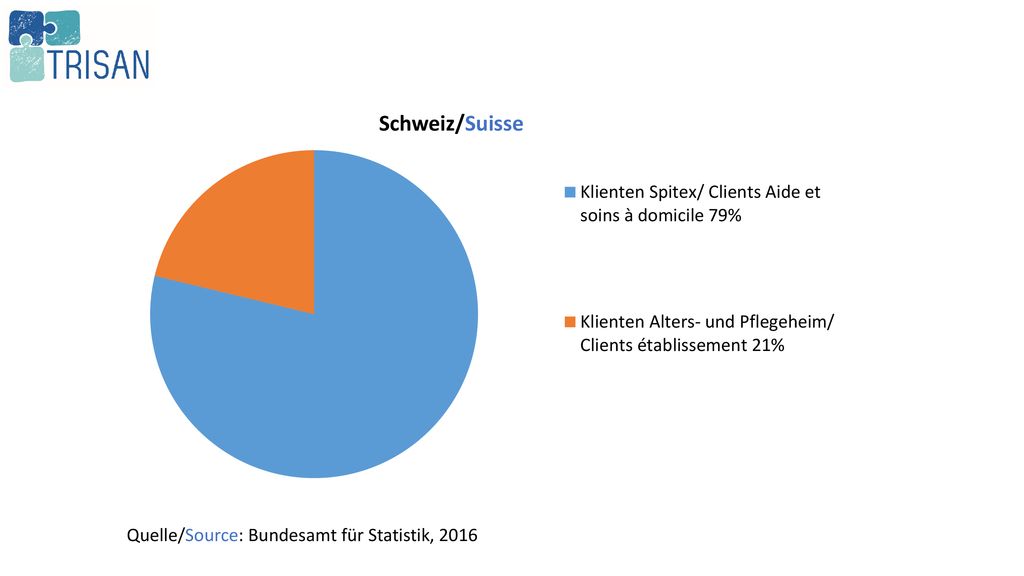 TRISAN

Schweiz/Suisse

Klienten Spitex/ Clients Aide et soins à domicile 79%

Klienten Alters- und Pflegeheim/ Clients établissement 21%

Quelle/Source: Bundesamt für Statistik, 2016